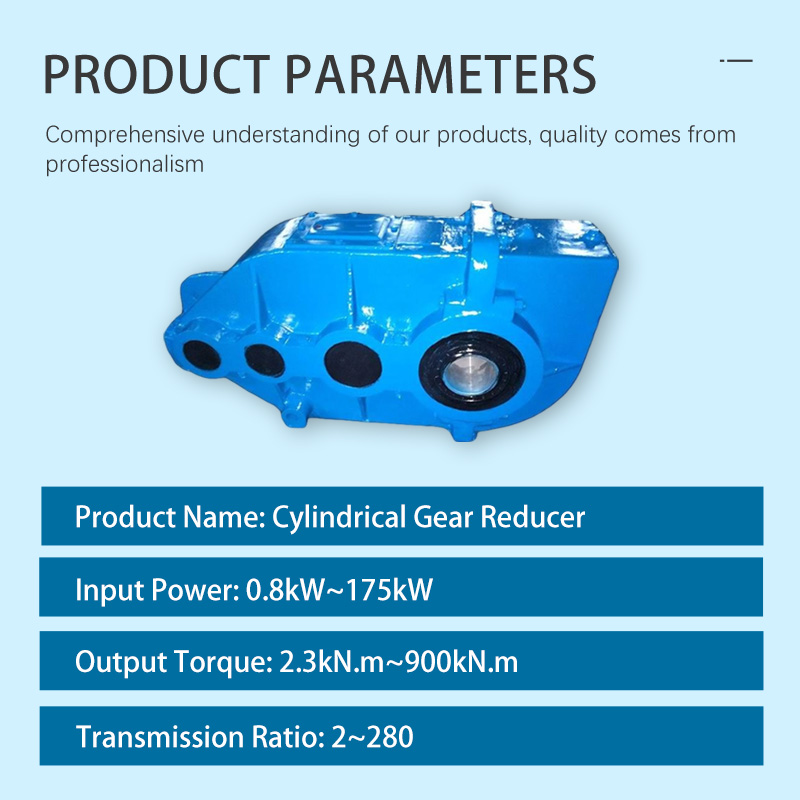 PRODUCT PARAMETERS

Comprehensive understanding of our products, quality comes from professionalism

Product Name: Cylindrical Gear Reducer

Input Power: 0.8kW~175kW

Output Torque: 2.3kN.m~900kN.m

Transmission Ratio: 2~280